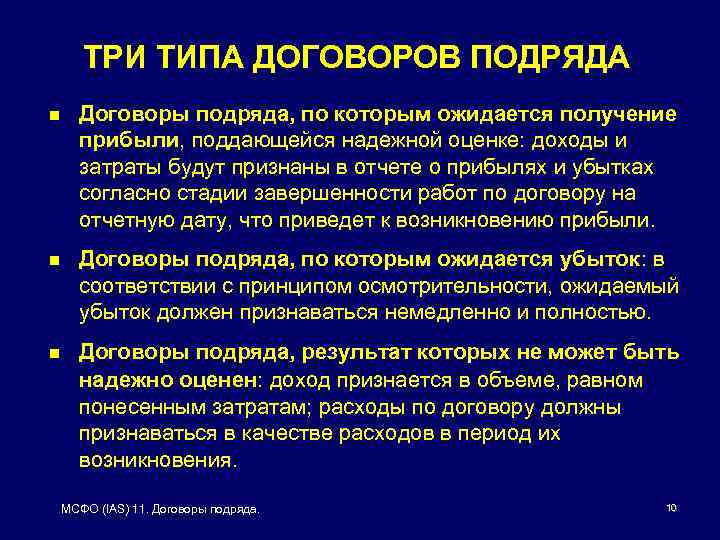 ТРИ ТИПА ДОГОВОРОВ ПОДРЯДА

■ Договоры подряда, по которым ожидается получение прибыли, поддающейся надежной оценке: доходы и затраты будут признаны в отчете о прибылях и убытках согласно стадии завершенности работ по договору на отчетную дату, что приведет к возникновению прибыли.

■ Договоры подряда, по которым ожидается убыток: в соответствии с принципом осмотрительности, ожидаемый убыток должен признаваться немедленно и полностью.

■ Договоры подряда, результат которых не может быть надежно оценен: доход признается в объеме, равном понесенным затратам; расходы по договору должны признаваться в качестве расходов в период их возникновения.

МСФО (IAS) 11. Договоры подряда.

10